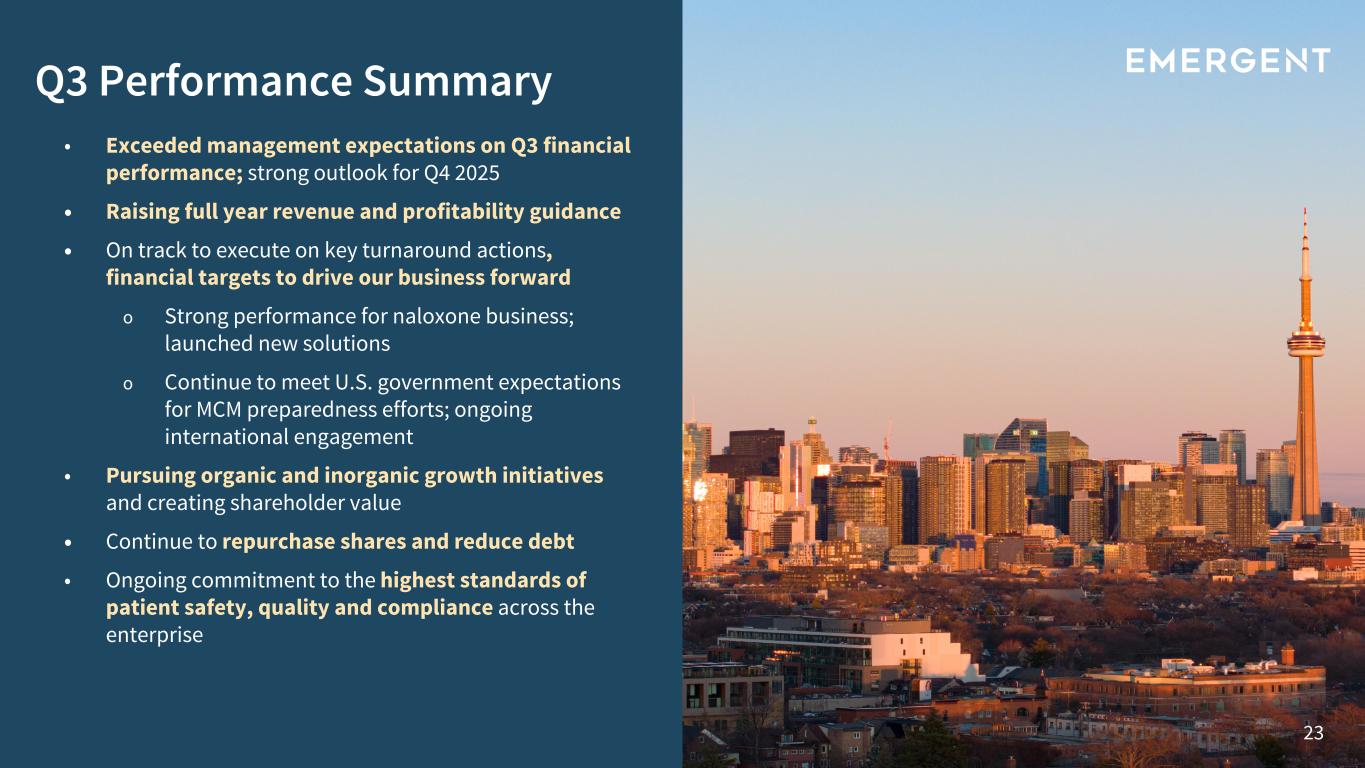 Q3 Performance Summary

EMERGENT

• Exceeded management expectations on Q3 financial performance; strong outlook for Q4 2025

• Raising full year revenue and profitability guidance

• On track to execute on key turnaround actions, financial targets to drive our business forward

o Strong performance for naloxone business; launched new solutions

o Continue to meet U.S. government expectations for MCM preparedness efforts; ongoing international engagement

• Pursuing organic and inorganic growth initiatives and creating shareholder value

• Continue to repurchase shares and reduce debt

• Ongoing commitment to the highest standards of patient safety, quality and compliance across the enterprise

23